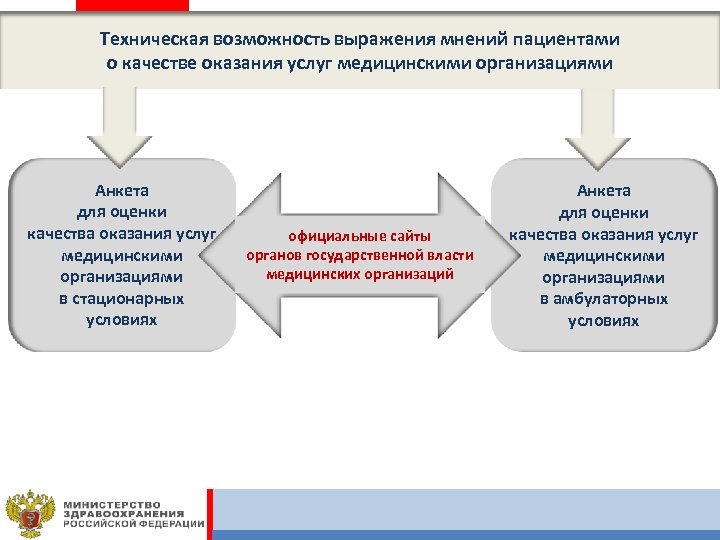 Техническая возможность выражения мнений пациентами о качестве оказания услуг медицинскими организациями

Анкета для оценки качества оказания услуг медицинскими организациями в стационарных условиях

официальные сайты органов государственной власти медицинских организаций

Анкета для оценки качества оказания услуг медицинскими организациями в амбулаторных условиях

МИНИСТЕРСТВО ЗДРАВООХРАНЕНИЯ РОССИЙСКОЙ ФЕДЕРАЦИИ